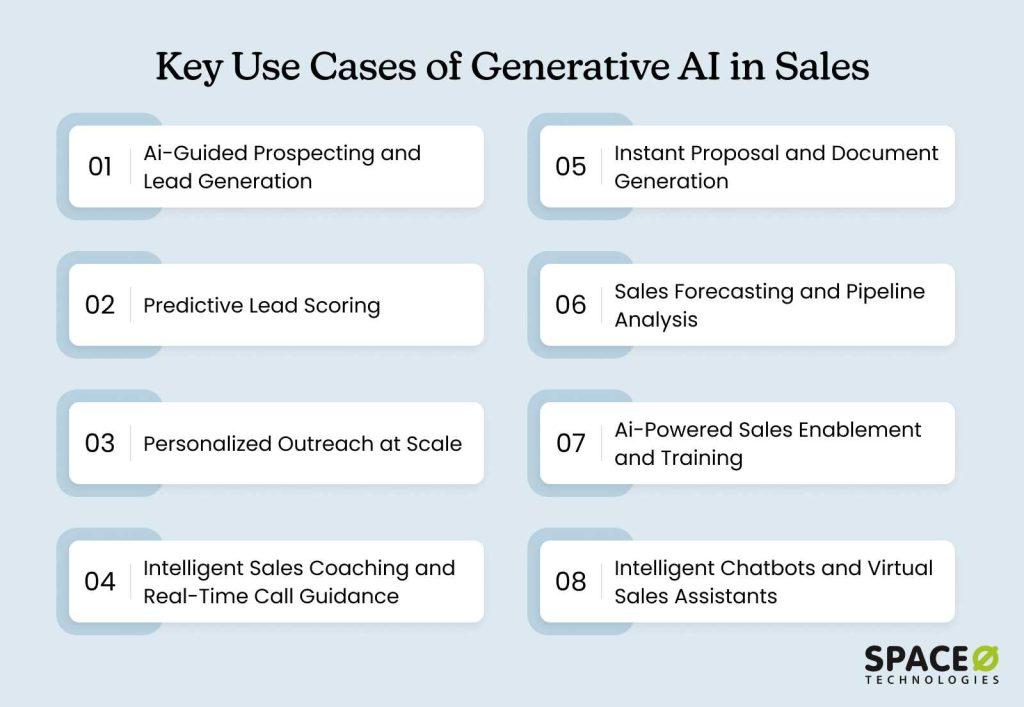 Key Use Cases of Generative AI in Sales

01 Ai-Guided Prospecting and Lead Generation

02 Predictive Lead Scoring

03 Personalized Outreach at Scale

04 Intelligent Sales Coaching and Real-Time Call Guidance

05 Instant Proposal and Document Generation

06 Sales Forecasting and Pipeline Analysis

07 Ai-Powered Sales Enablement and Training

08 Intelligent Chatbots and Virtual Sales Assistants

SPACEØ TECHNOLOGIES